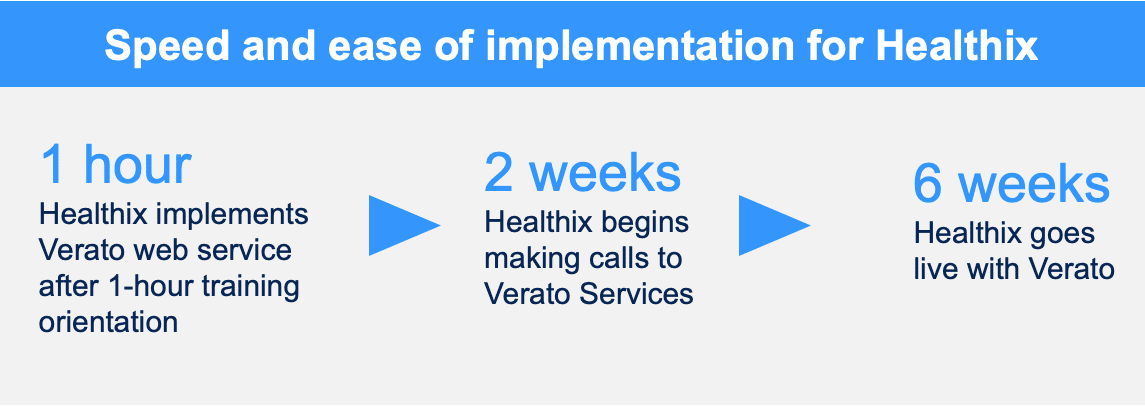 Speed and ease of implementation for Healthix

1 hour
Healthix implements Verato web service after 1-hour training orientation

2 weeks
Healthix begins making calls to Verato Services

6 weeks
Healthix goes live with Verato